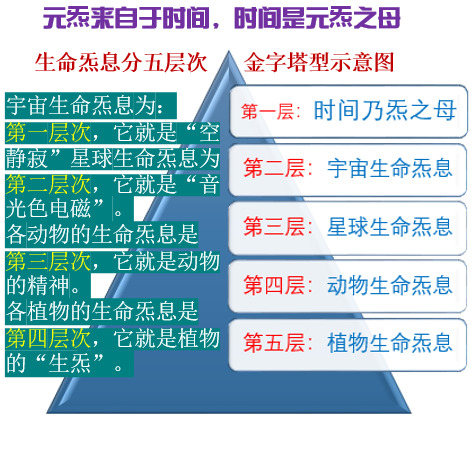 元炁来自于时间，时间是元炁之母

生命炁息分五层次　金字塔型示意图

宇宙生命炁息为：
第一层次，它就是“空静寂”星球生命炁息为
第二层次，它就是“音光色电磁”。
各动物的生命炁息是
第三层次，它就是动物的精神。
各植物的生命炁息是
第四层次，它就是植物的“生炁”。

第一层：时间乃炁之母
第二层：宇宙生命炁息
第三层：星球生命炁息
第四层：动物生命炁息
第五层：植物生命炁息